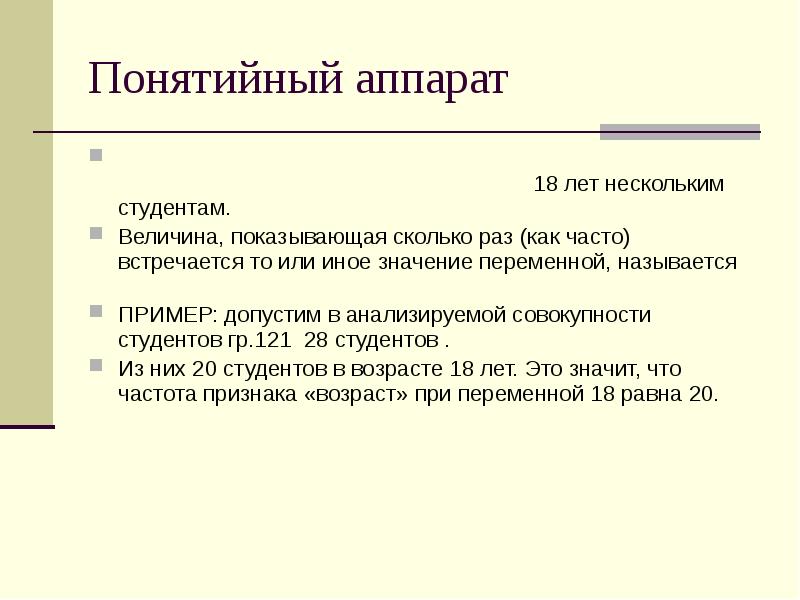 Понятийный аппарат

18 лет нескольким студентам.

Величина, показывающая сколько раз (как часто) встречается то или иное значение переменной, называется

ПРИМЕР: допустим в анализируемой совокупности студентов гр.121 28 студентов .

Из них 20 студентов в возрасте 18 лет. Это значит, что частота признака «возраст» при переменной 18 равна 20.